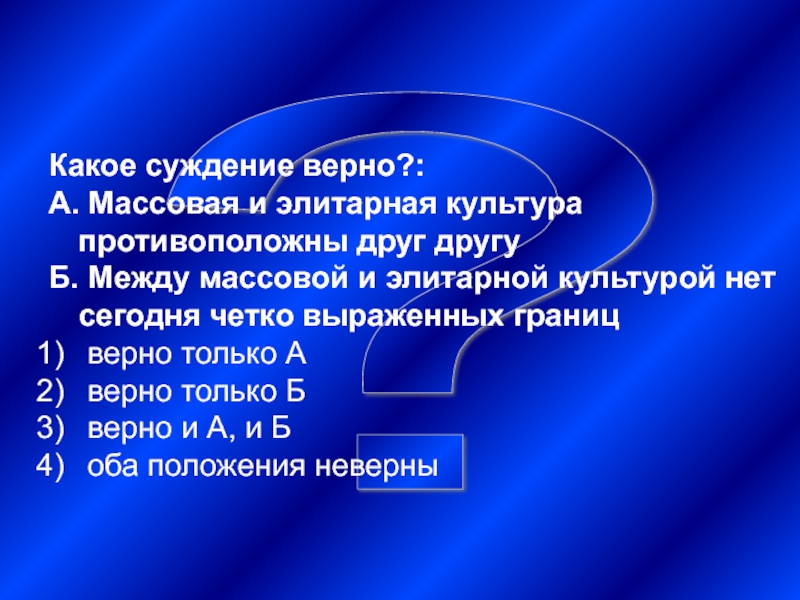 Какое суждение верно?:
А. Массовая и элитарная культура противоположны друг другу
Б. Между массовой и элитарной культурой нет сегодня четко выраженных границ
1) верно только А
2) верно только Б
3) верно и А, и Б
4) оба положения неверны